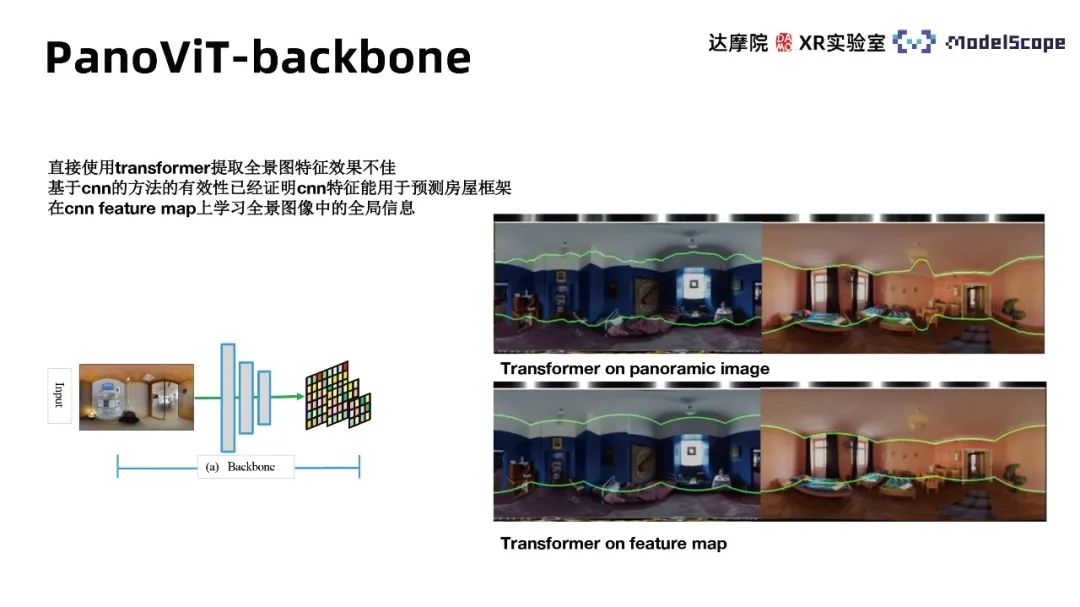 PanoViT-backbone

达摩院 XR实验室 ModelScope

直接使用transformer提取全景图特征效果不佳
基于cnn的方法的有效性已经证明cnn特征能用于预测房屋框架
在cnn feature map上学习全景图像中的全局信息

Input

(a) Backbone

Transformer on panoramic image

Transformer on feature map